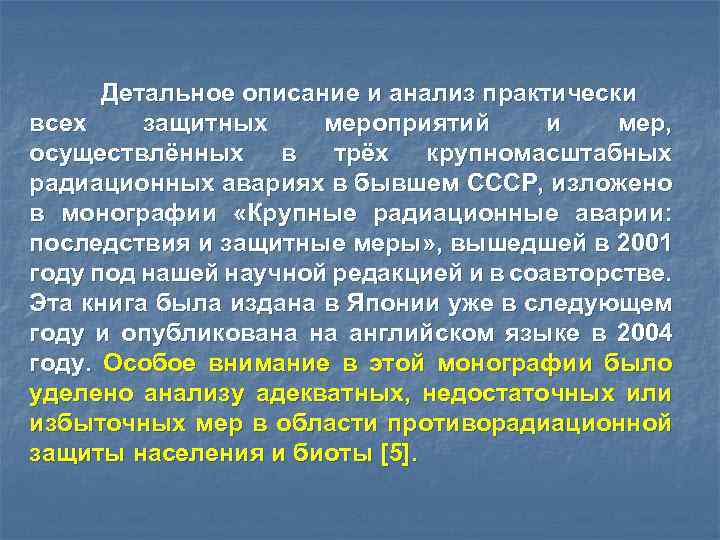 Детальное описание и анализ практически всех защитных мероприятий и мер, осуществлённых в трёх крупномасштабных радиационных авариях в бывшем СССР, изложено в монографии «Крупные радиационные аварии: последствия и защитные меры», вышедшей в 2001 году под нашей научной редакцией и в соавторстве. Эта книга была издана в Японии уже в следующем году и опубликована на английском языке в 2004 году. Особое внимание в этой монографии было уделено анализу адекватных, недостаточных или избыточных мер в области противорадиационной защиты населения и биоты [5].